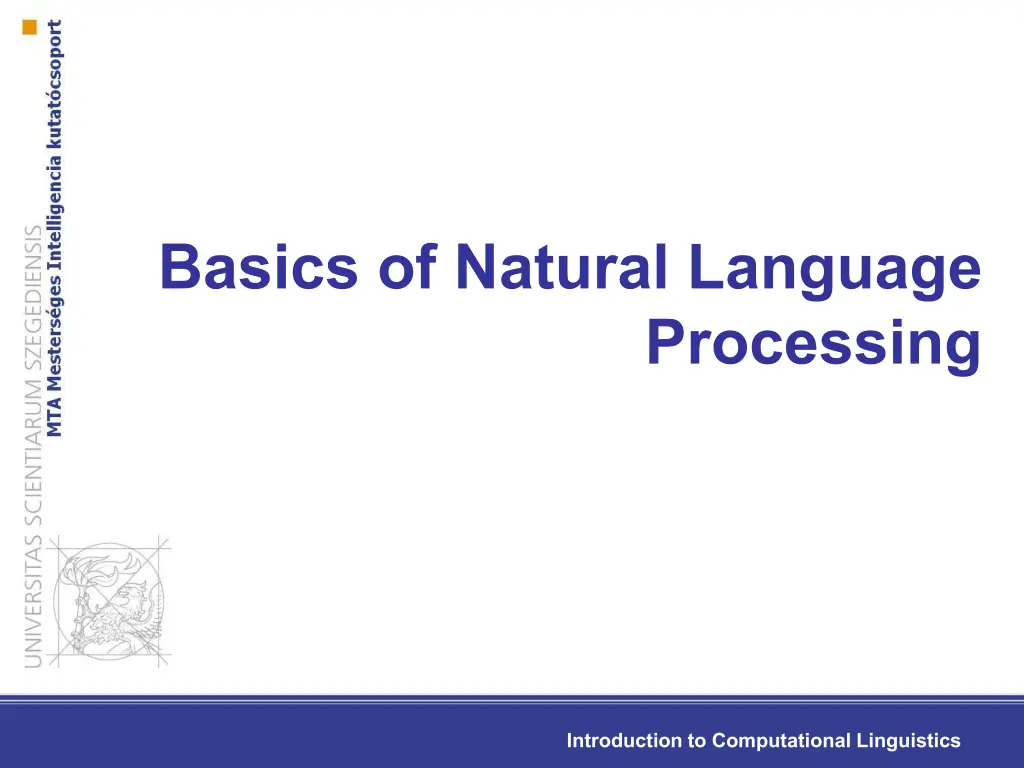 UNIVERSITAS SCIENTIARUM SZEGEDIENSIS
MTA Mesterséges Intelligencia kutatócsoport

Basics of Natural Language Processing

Introduction to Computational Linguistics